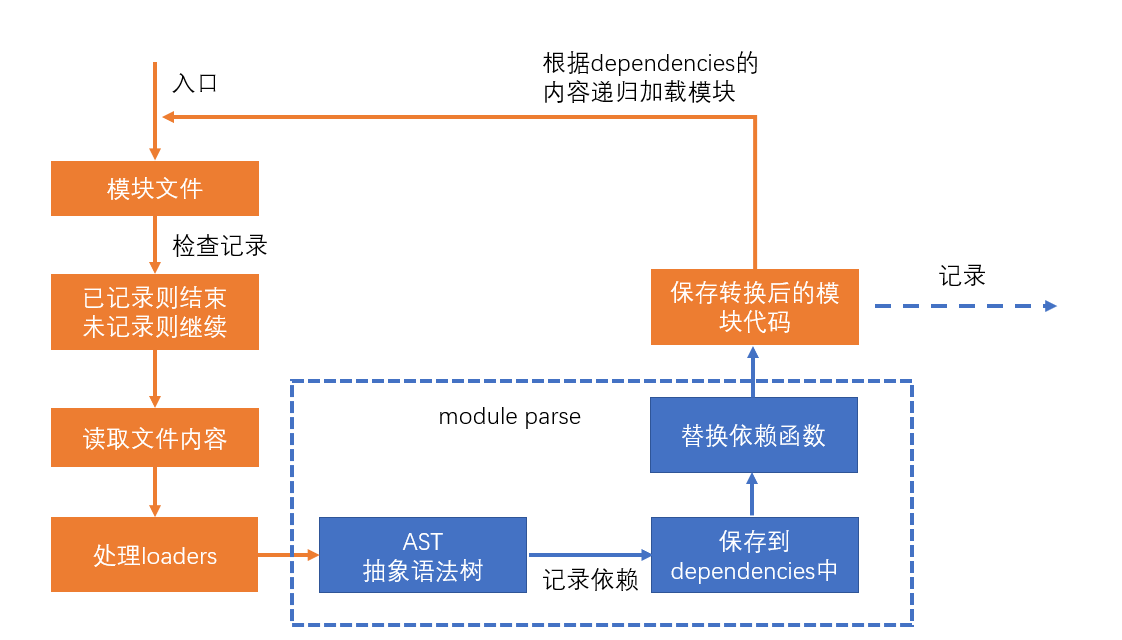 入口

模块文件

检查记录

已记录则结束
未记录则继续

读取文件内容

处理loaders

module parse

AST
抽象语法树

记录依赖

保存到
dependencies中

替换依赖函数

保存转换后的模块代码

记录

根据dependencies的
内容递归加载模块